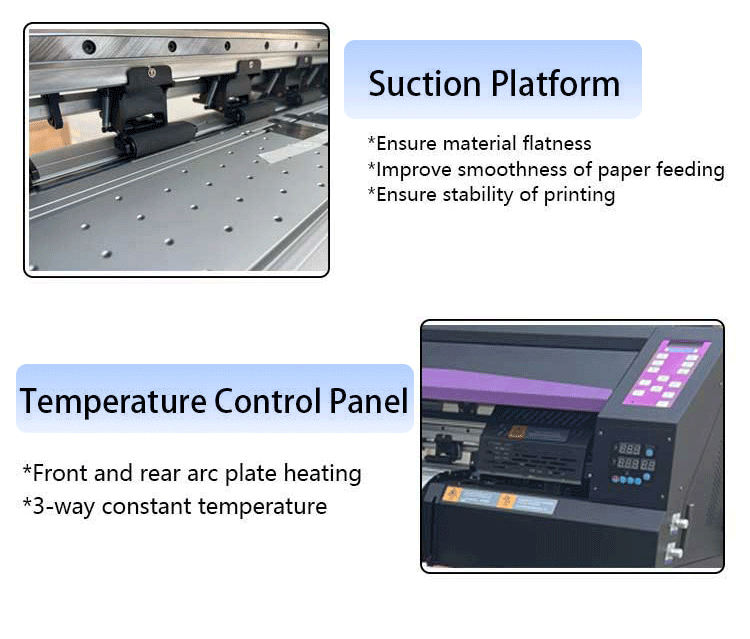 Suction Platform

*Ensure material flatness
*Improve smoothness of paper feeding
*Ensure stability of printing

Temperature Control Panel

*Front and rear arc plate heating
*3-way constant temperature